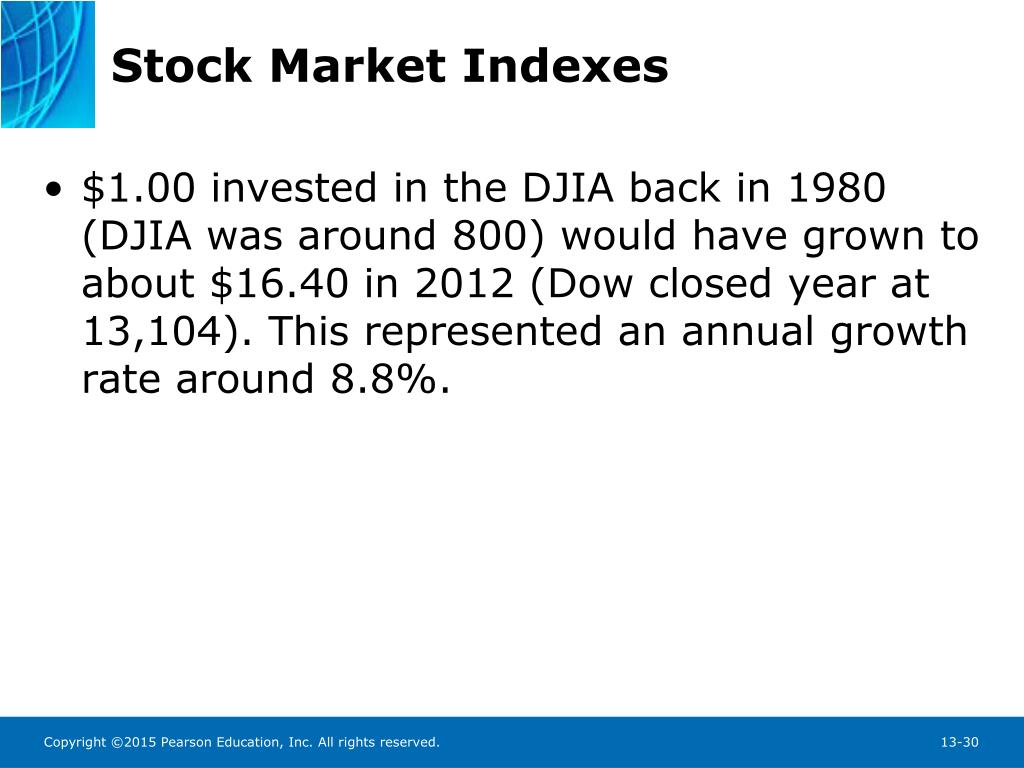 Stock Market Indexes

• \$1.00 invested in the DJIA back in 1980 (DJIA was around 800) would have grown to about \$16.40 in 2012 (Dow closed year at 13,104). This represented an annual growth rate around 8.8%.

Copyright ©2015 Pearson Education, Inc. All rights reserved.

13-30